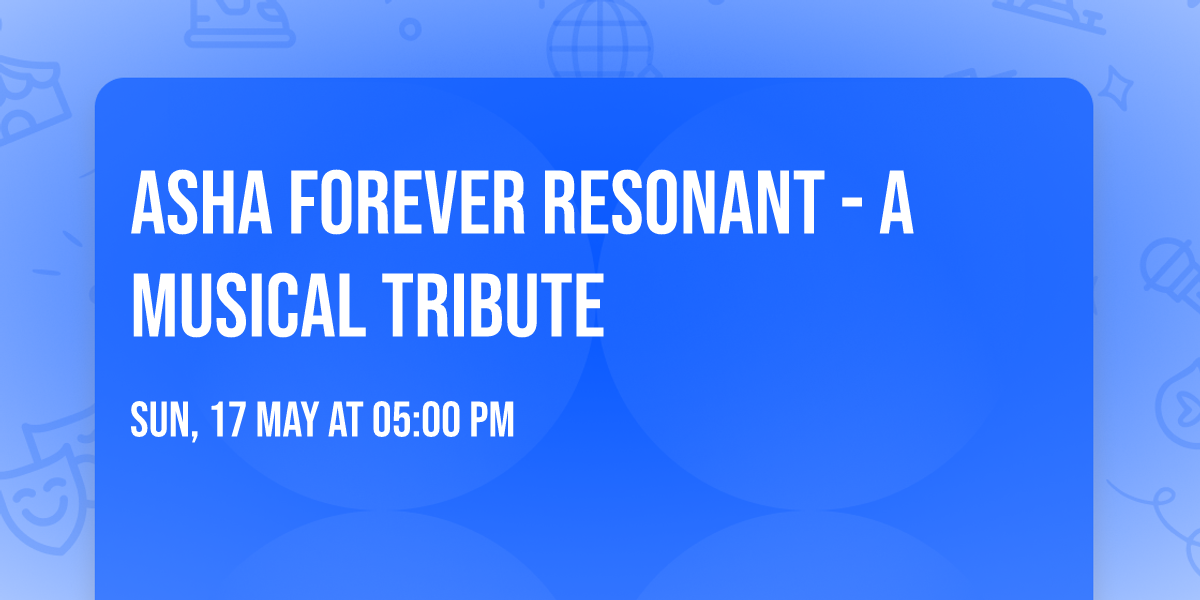 ASHA FOREVER RESONANT - A MUSICAL TRIBUTE

SUN, 17 MAY AT 05:00 PM